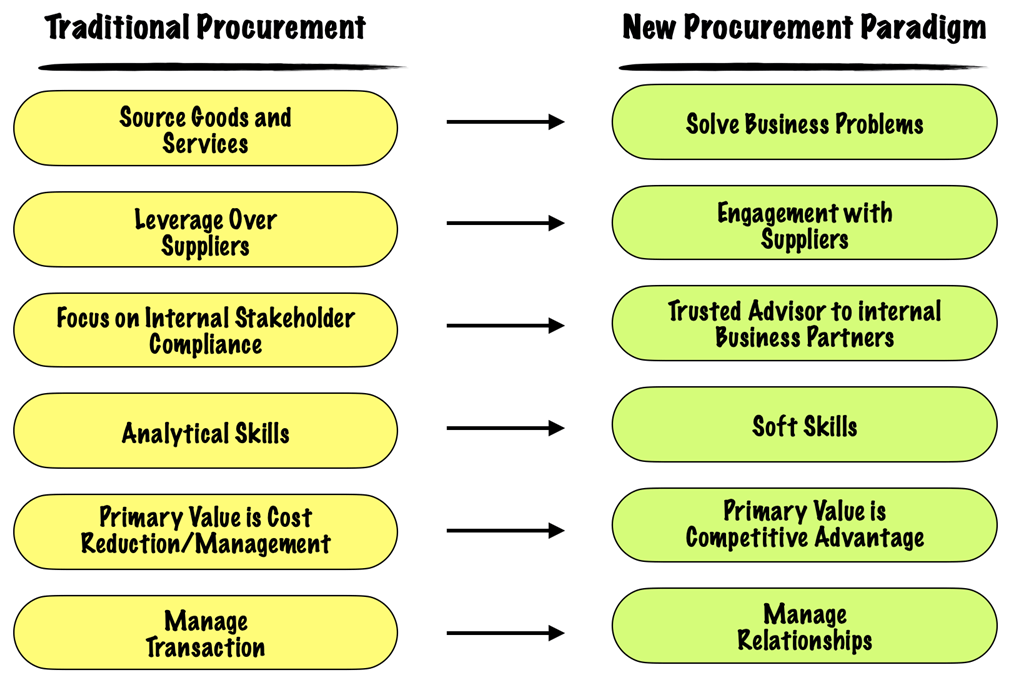 Traditional Procurement

Source Goods and Services

Leverage Over Suppliers

Focus on Internal Stakeholder Compliance

Analytical Skills

Primary Value is Cost Reduction/Management

Manage Transaction

New Procurement Paradigm

Solve Business Problems

Engagement with Suppliers

Trusted Advisor to internal Business Partners

Soft Skills

Primary Value is Competitive Advantage

Manage Relationships